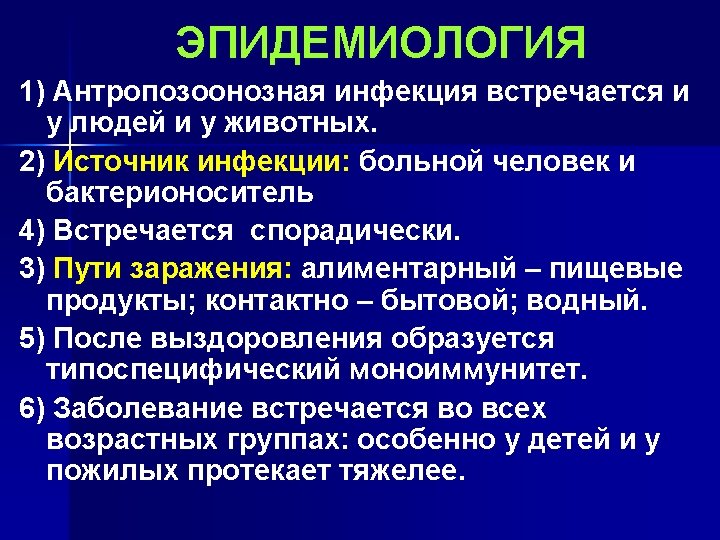 ЭПИДЕМИОЛОГИЯ

1) Антропозоонозная инфекция встречается и у людей и у животных.

2) Источник инфекции: больной человек и бактерионоситель

4) Встречается  спорадически.

3) Пути заражения: алиментарный – пищевые продукты; контактно – бытовой; водный.

5) После выздоровления образуется типоспецифический моноиммунитет.

6) Заболевание встречается во всех возрастных группах: особенно у детей и у пожилых протекает тяжелее.